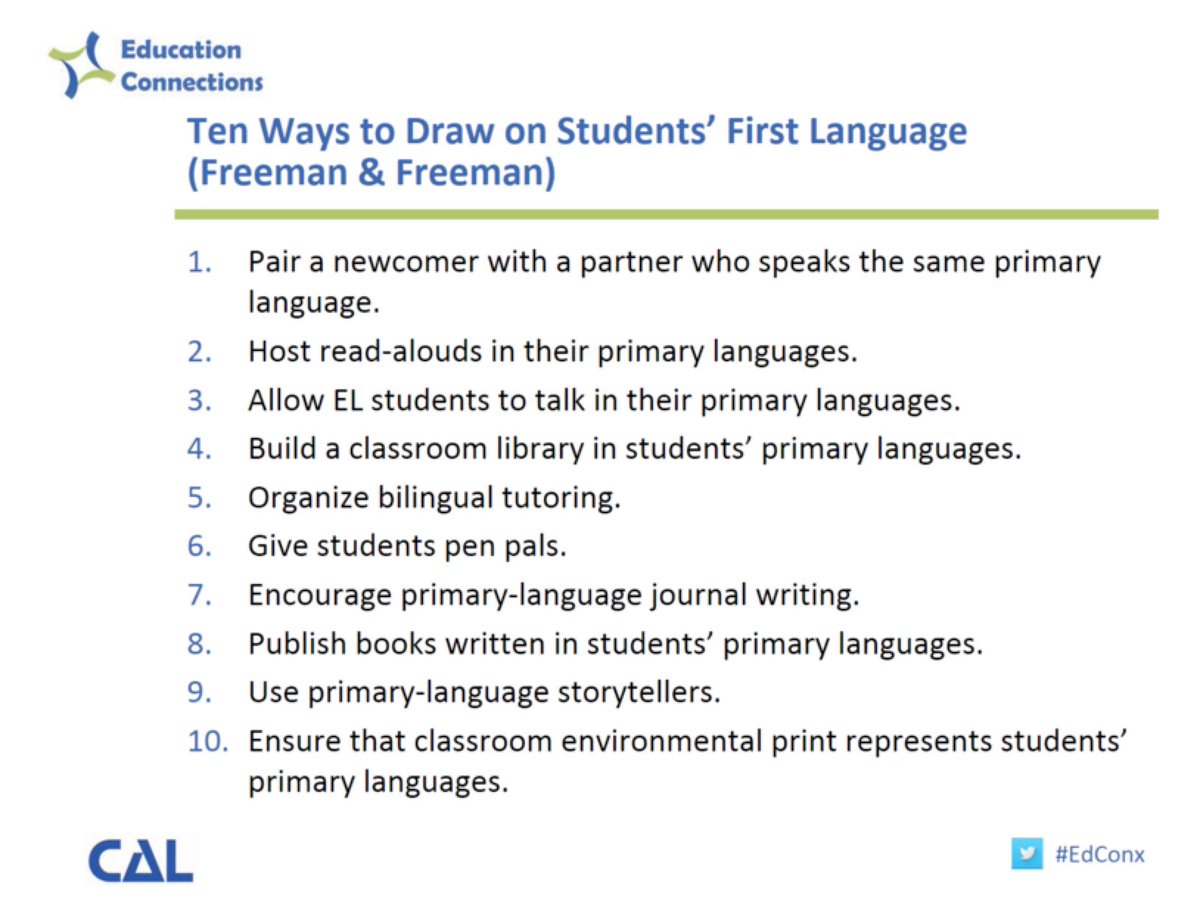 Education Connections

Ten Ways to Draw on Students' First Language (Freeman & Freeman)

1. Pair a newcomer with a partner who speaks the same primary language.
2. Host read-alouds in their primary languages.
3. Allow EL students to talk in their primary languages.
4. Build a classroom library in students' primary languages.
5. Organize bilingual tutoring.
6. Give students pen pals.
7. Encourage primary-language journal writing.
8. Publish books written in students' primary languages.
9. Use primary-language storytellers.
10. Ensure that classroom environmental print represents students' primary languages.

CAL

#EdConx